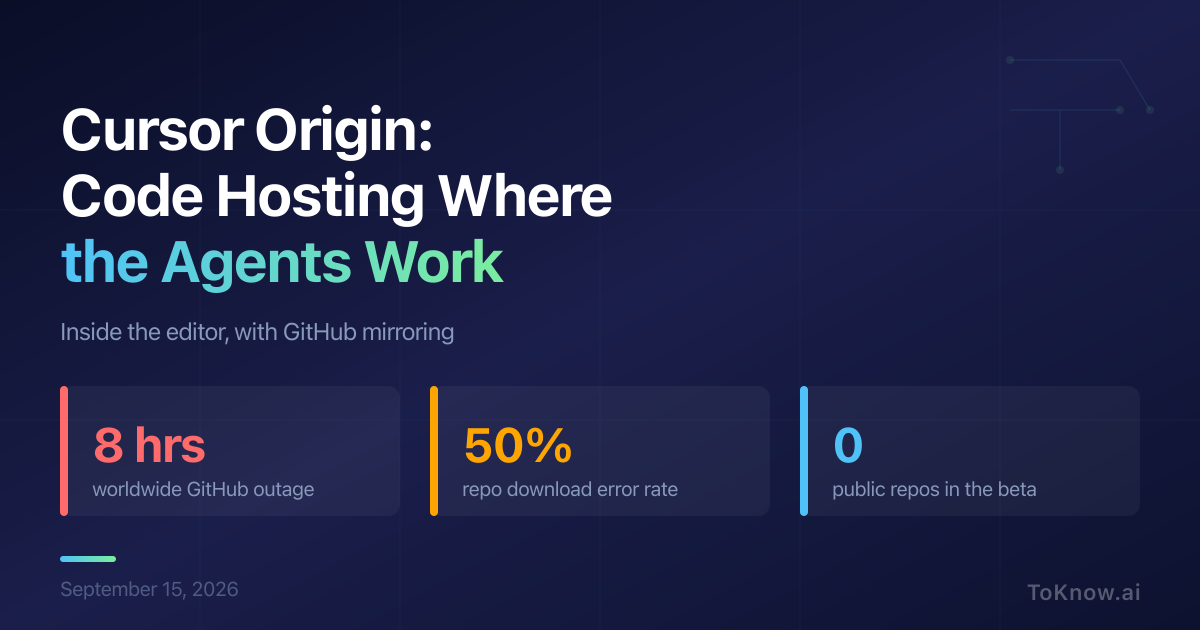 Cursor Origin:
Code Hosting Where
the Agents Work

Inside the editor, with GitHub mirroring

8 hrs
worldwide GitHub outage

50%
repo download error rate

0
public repos in the beta

September 15, 2026

ToKnow.ai